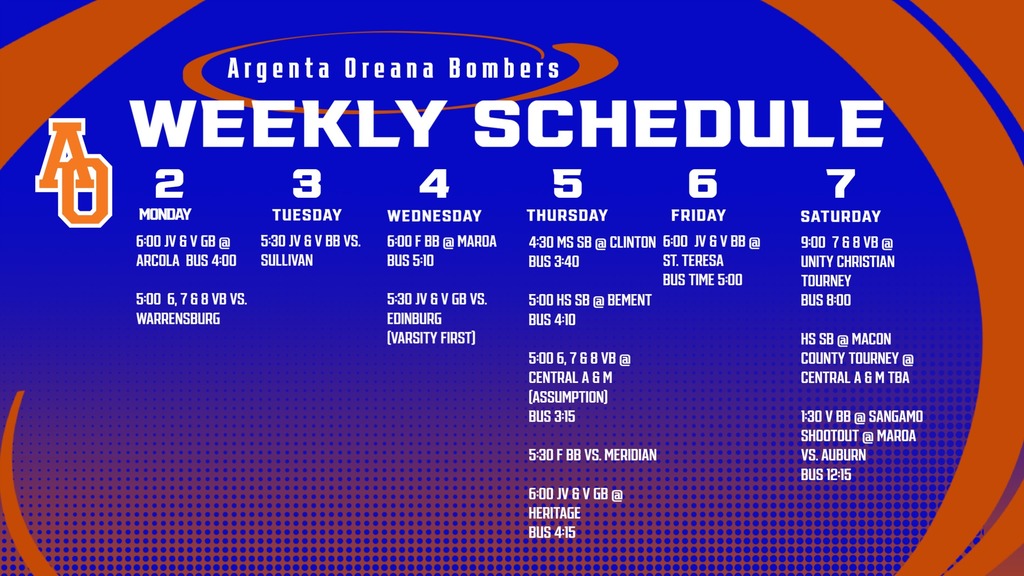 Argenta Oreana Bombers

WEEKLY SCHEDULE

AO

2
MONDAY
6:00 JV & V GB @ ARCOLA BUS 4:00

5:00 6, 7 & 8 VB VS. WARRENSBURG

3
TUESDAY
5:30 JV & V BB VS. SULLIVAN

4
WEDNESDAY
6:00 F BB @ MAROA BUS 5:10

5:30 JV & V GB VS. EDINBURG (VARSITY FIRST)

5
THURSDAY
4:30 MS SB @ CLINTON BUS 3:40

5:00 HS SB @ BEMENT BUS 4:10

5:00 6, 7 & 8 VB @ CENTRAL A & M (ASSUMPTION) BUS 3:15

5:30 F BB VS. MERIDIAN

6:00 JV & V GB @ HERITAGE BUS 4:15

6
FRIDAY
6:00 JV & V BB @ ST. TERESA BUS TIME 5:00

7
SATURDAY
9:00 7 & 8 VB @ UNITY CHRISTIAN TOURNEY BUS 8:00

HS SB @ MACON COUNTY TOURNEY @ CENTRAL A & M TBA

1:30 V BB @ SANGAMO SHOOTOUT @ MAROA VS. AUBURN BUS 12:15